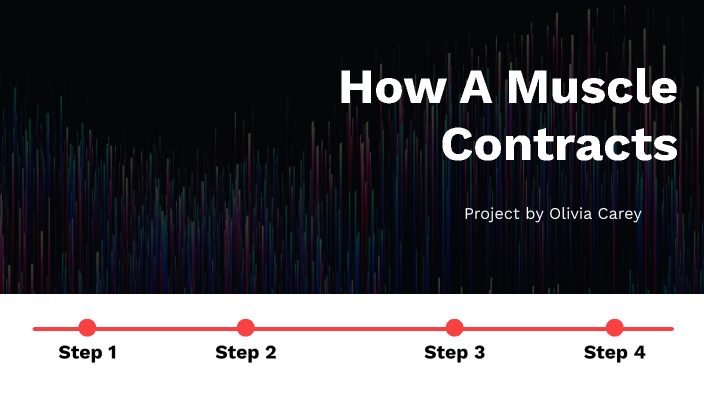 How A Muscle Contracts

Project by Olivia Carey

Step 1
Step 2
Step 3
Step 4